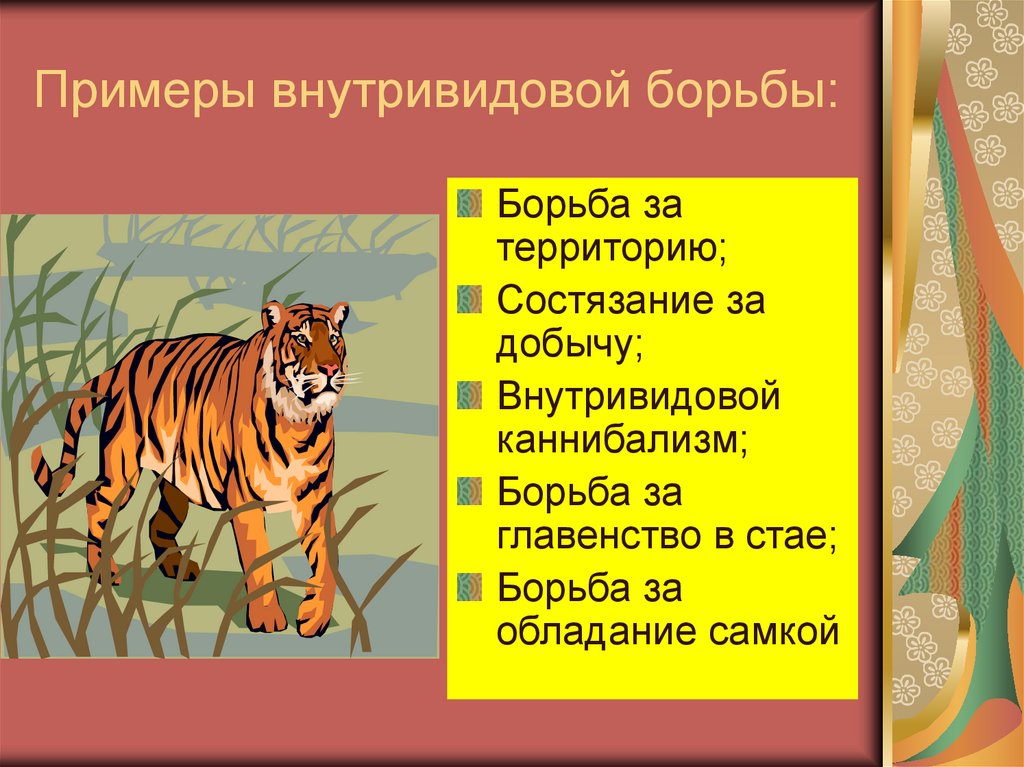 Примеры внутривидовой борьбы:

Борьба за территорию;
Состязание за добычу;
Внутривидовой каннибализм;
Борьба за главенство в стае;
Борьба за обладание самкой